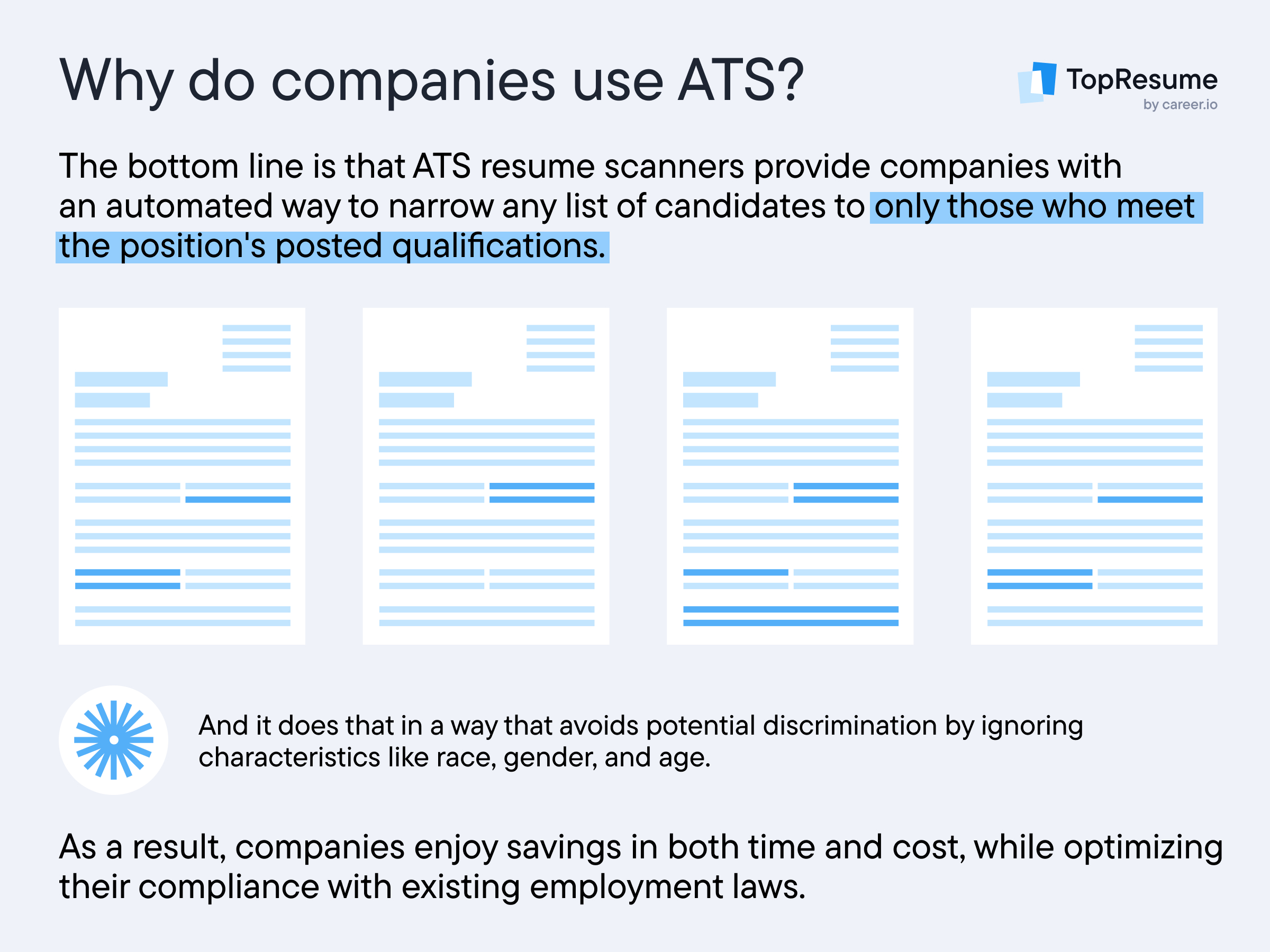 Why do companies use ATS?

TopResume
by career.io

The bottom line is that ATS resume scanners provide companies with an automated way to narrow any list of candidates to only those who meet the position's posted qualifications.

And it does that in a way that avoids potential discrimination by ignoring characteristics like race, gender, and age.

As a result, companies enjoy savings in both time and cost, while optimizing their compliance with existing employment laws.